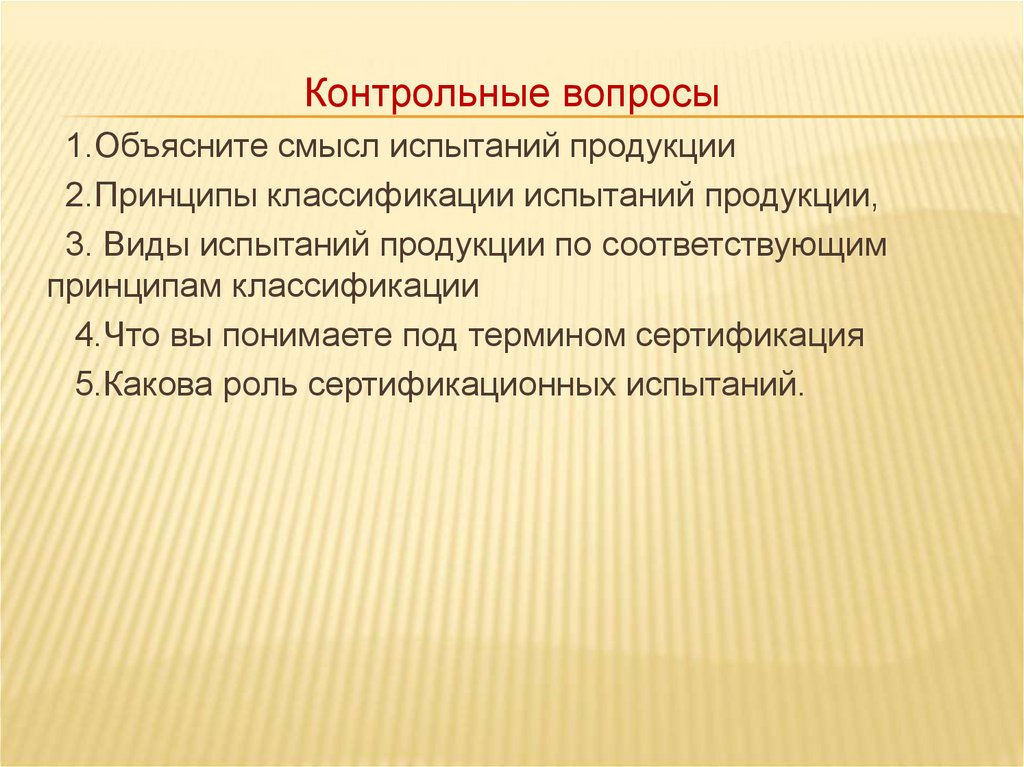 Контрольные вопросы

1.Объясните смысл испытаний продукции

2.Принципы классификации испытаний продукции,

3. Виды испытаний продукции по соответствующим принципам классификации

4.Что вы понимаете под термином сертификация

5.Какова роль сертификационных испытаний.